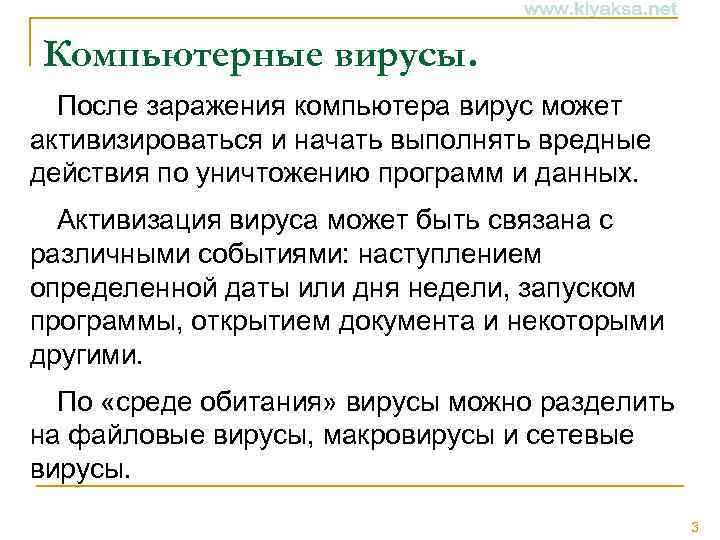 www.kiyaksa.net

Компьютерные вирусы.

После заражения компьютера вирус может активизироваться и начать выполнять вредные действия по уничтожению программ и данных.

Активизация вируса может быть связана с различными событиями: наступлением определенной даты или дня недели, запуском программы, открытием документа и некоторыми другими.

По «среде обитания» вирусы можно разделить на файловые вирусы, макровирусы и сетевые вирусы.

3